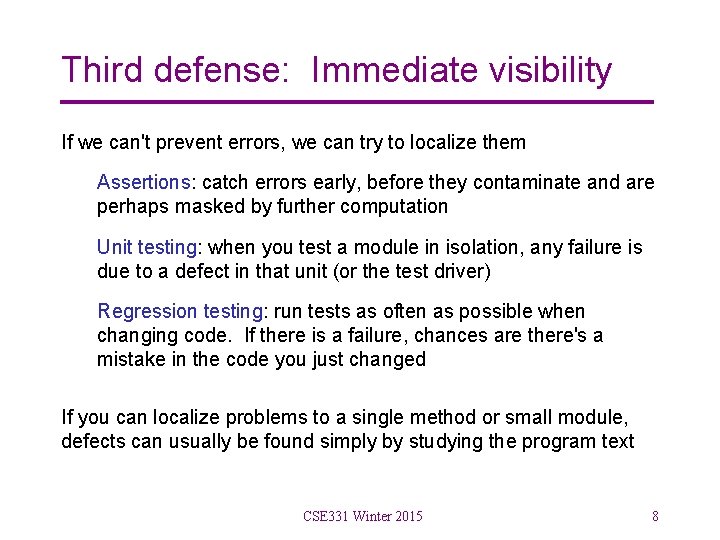 Third defense: Immediate visibility

If we can't prevent errors, we can try to localize them

Assertions: catch errors early, before they contaminate and are perhaps masked by further computation

Unit testing: when you test a module in isolation, any failure is due to a defect in that unit (or the test driver)

Regression testing: run tests as often as possible when changing code. If there is a failure, chances are there's a mistake in the code you just changed

If you can localize problems to a single method or small module, defects can usually be found simply by studying the program text

CSE331 Winter 2015

8